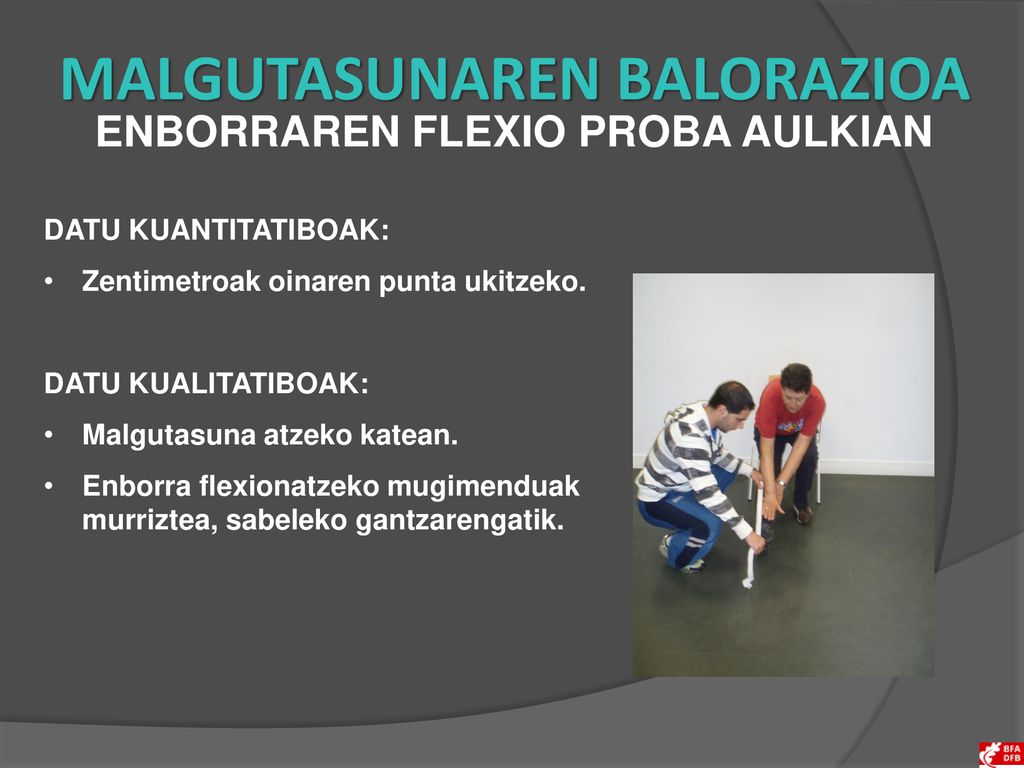 MALGUTASUNAREN BALORAZIOA
ENBORRAREN FLEXIO PROBA AULKIAN

DATU KUANTITATIBOAK:
• Zentimetroak oinaren punta ukitzeko.

DATU KUALITATIBOAK:
• Malgutasuna atzeko katean.
• Enborra flexionatzeko mugimenduak murriztea, sabeleko gantzarengatik.

BFA DFB